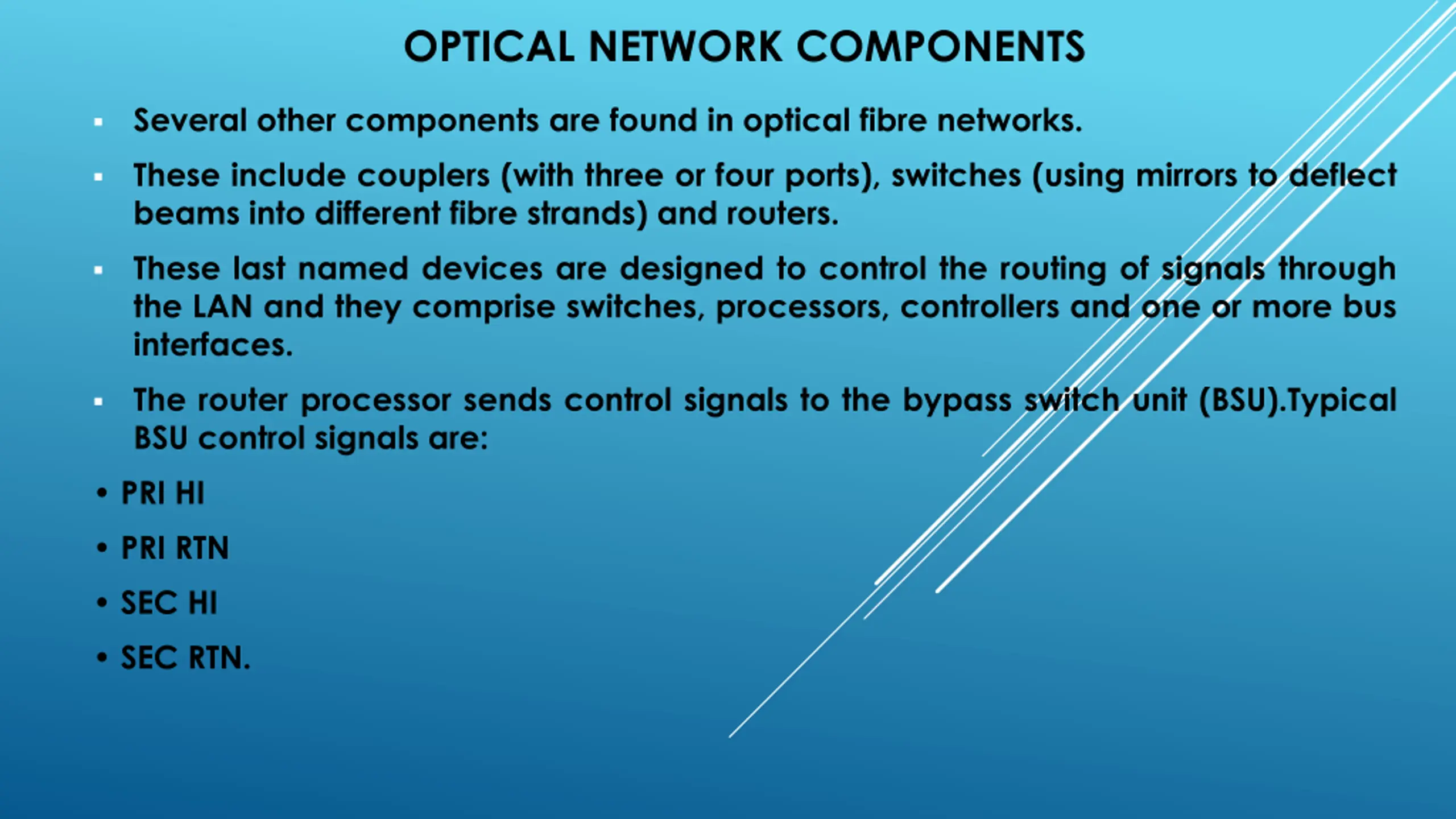 OPTICAL NETWORK COMPONENTS

▪ Several other components are found in optical fibre networks.

▪ These include couplers (with three or four ports), switches (using mirrors to deflect beams into different fibre strands) and routers.

▪ These last named devices are designed to control the routing of signals through the LAN and they comprise switches, processors, controllers and one or more bus interfaces.

▪ The router processor sends control signals to the bypass switch unit (BSU).Typical BSU control signals are:

• PRI HI

• PRI RTN

• SEC HI

• SEC RTN.